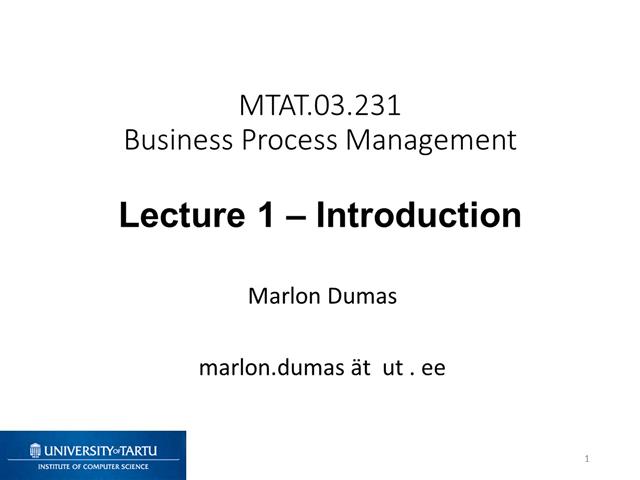 MTAT.03.231
Business Process Management

Lecture 1 – Introduction

Marlon Dumas

marlon.dumas ät ut . ee

UNIVERSITY OF TARTU
INSTITUTE OF COMPUTER SCIENCE

1